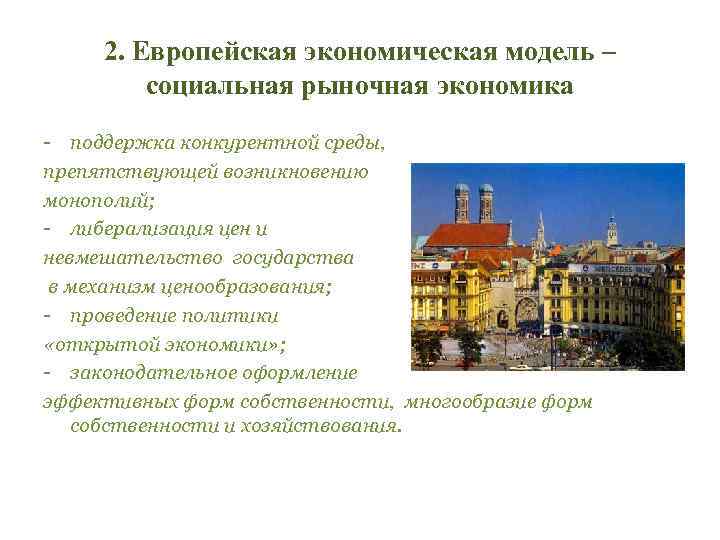 2. Европейская экономическая модель – социальная рыночная экономика

- поддержка конкурентной среды, препятствующей возникновению монополий;
- либерализация цен и невмешательство государства в механизм ценообразования;
- проведение политики «открытой экономики»;
- законодательное оформление эффективных форм собственности, многообразие форм собственности и хозяйствования.